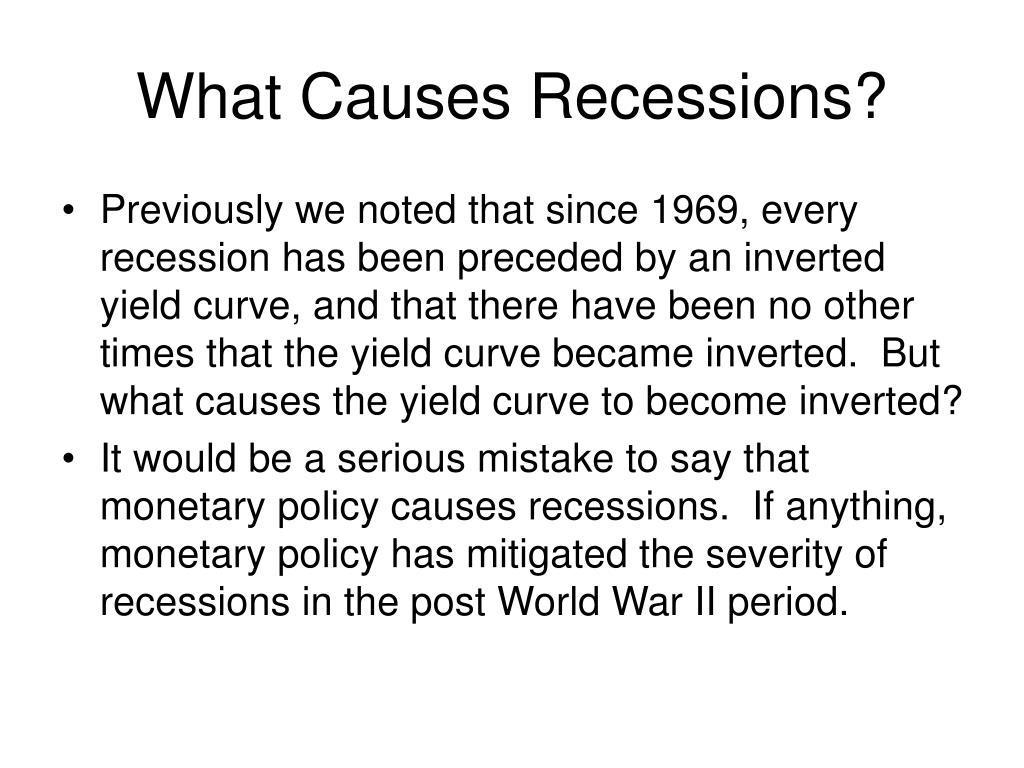 What Causes Recessions?

• Previously we noted that since 1969, every recession has been preceded by an inverted yield curve, and that there have been no other times that the yield curve became inverted. But what causes the yield curve to become inverted?

• It would be a serious mistake to say that monetary policy causes recessions. If anything, monetary policy has mitigated the severity of recessions in the post World War II period.